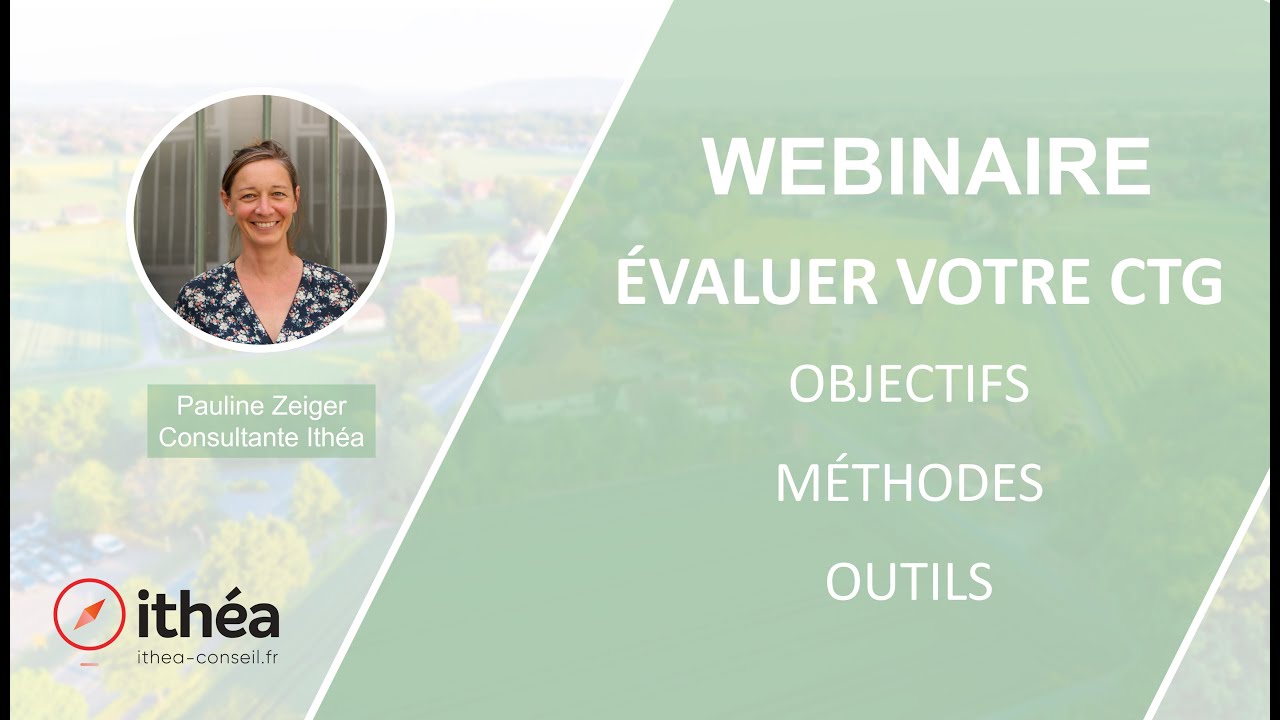 Pauline Zeiger
Consultante Ithéa

ithéa
ithea-conseil.fr

WEBINAIRE

ÉVALUER VOTRE CTG

OBJECTIFS

MÉTHODES

OUTILS